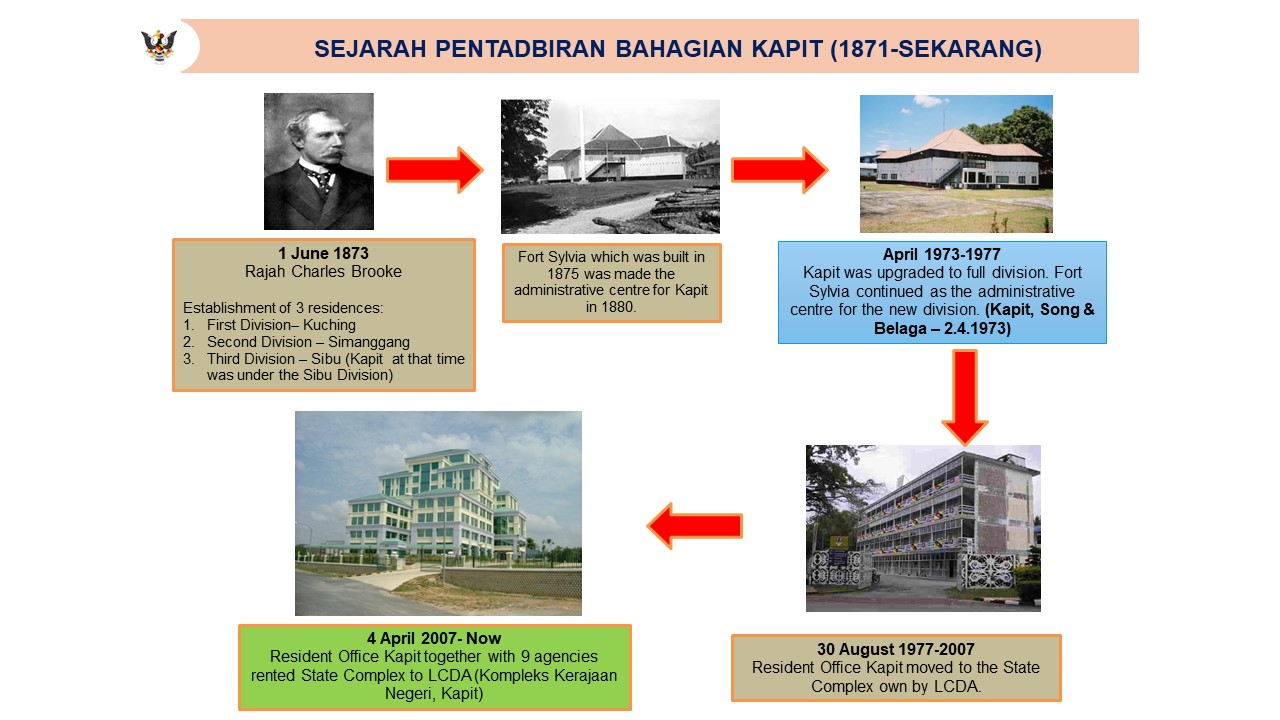 SEJARAH PENTADBIRAN BAHAGIAN KAPIT (1871-SEKARANG)

1 June 1873
Rajah Charles Brooke

Establishment of 3 residences:
1. First Division– Kuching
2. Second Division – Simanggang
3. Third Division – Sibu (Kapit at that time was under the Sibu Division)

Fort Sylvia which was built in 1875 was made the administrative centre for Kapit in 1880.

April 1973-1977
Kapit was upgraded to full division. Fort Sylvia continued as the administrative centre for the new division. (Kapit, Song & Belaga – 2.4.1973)

30 August 1977-2007
Resident Office Kapit moved to the State Complex own by LCDA.

4 April 2007- Now
Resident Office Kapit together with 9 agencies rented State Complex to LCDA (Kompleks Kerajaan Negeri, Kapit)